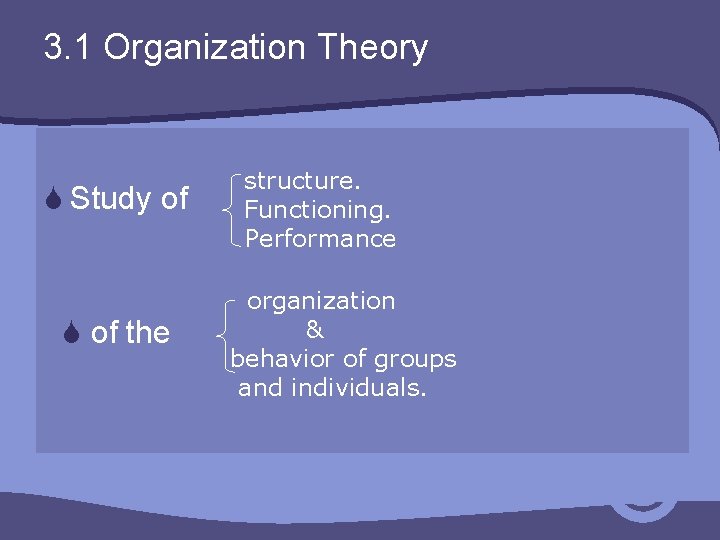 3.1 Organization Theory

Study of

structure.
Functioning.
Performance

of the

organization
&
behavior of groups and individuals.